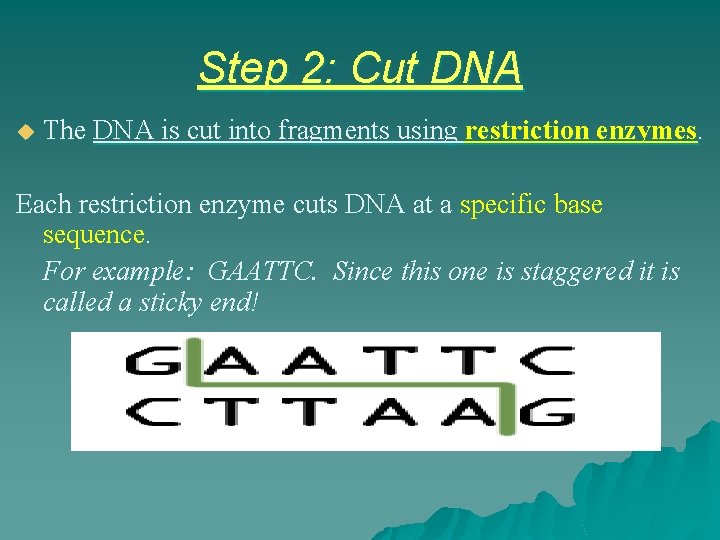 Step 2: Cut DNA

The DNA is cut into fragments using restriction enzymes.

Each restriction enzyme cuts DNA at a specific base sequence.

For example: GAATTC. Since this one is staggered it is called a sticky end!

G A A T T C
C T T A A G